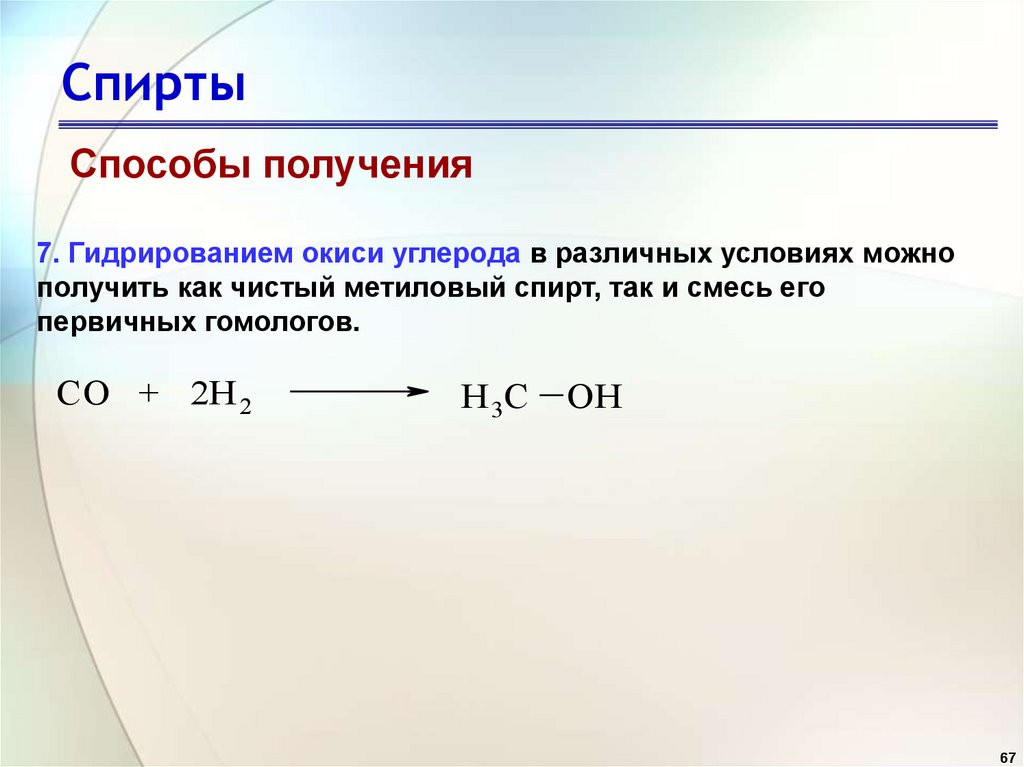 Спирты

Способы получения

7. Гидрированием окиси углерода в различных условиях можно получить как чистый метиловый спирт, так и смесь его первичных гомологов.

$CO + 2H_2 \longrightarrow H_3C-OH$

67